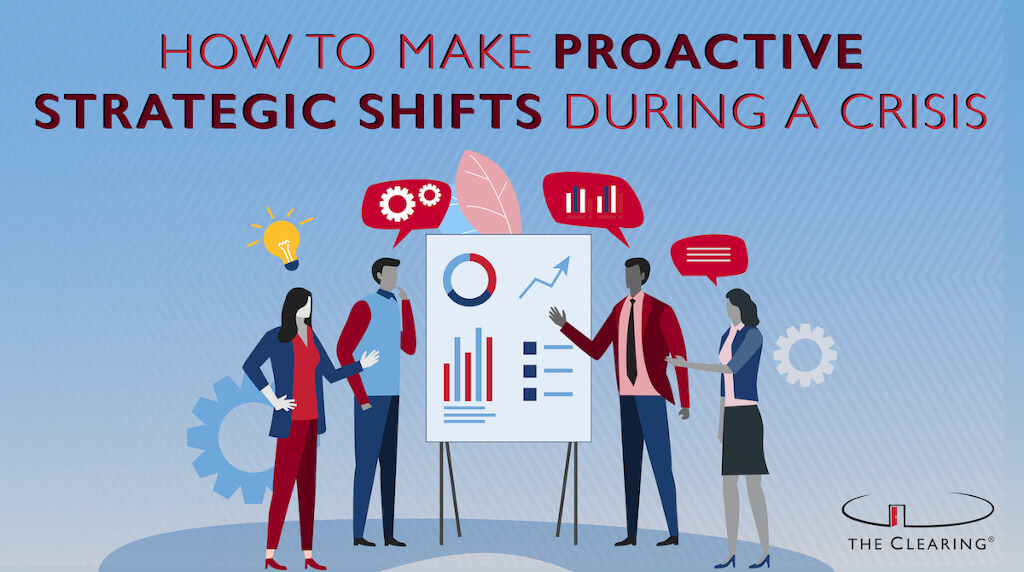 HOW TO MAKE PROACTIVE STRATEGIC SHIFTS DURING A CRISIS

THE CLEARING®